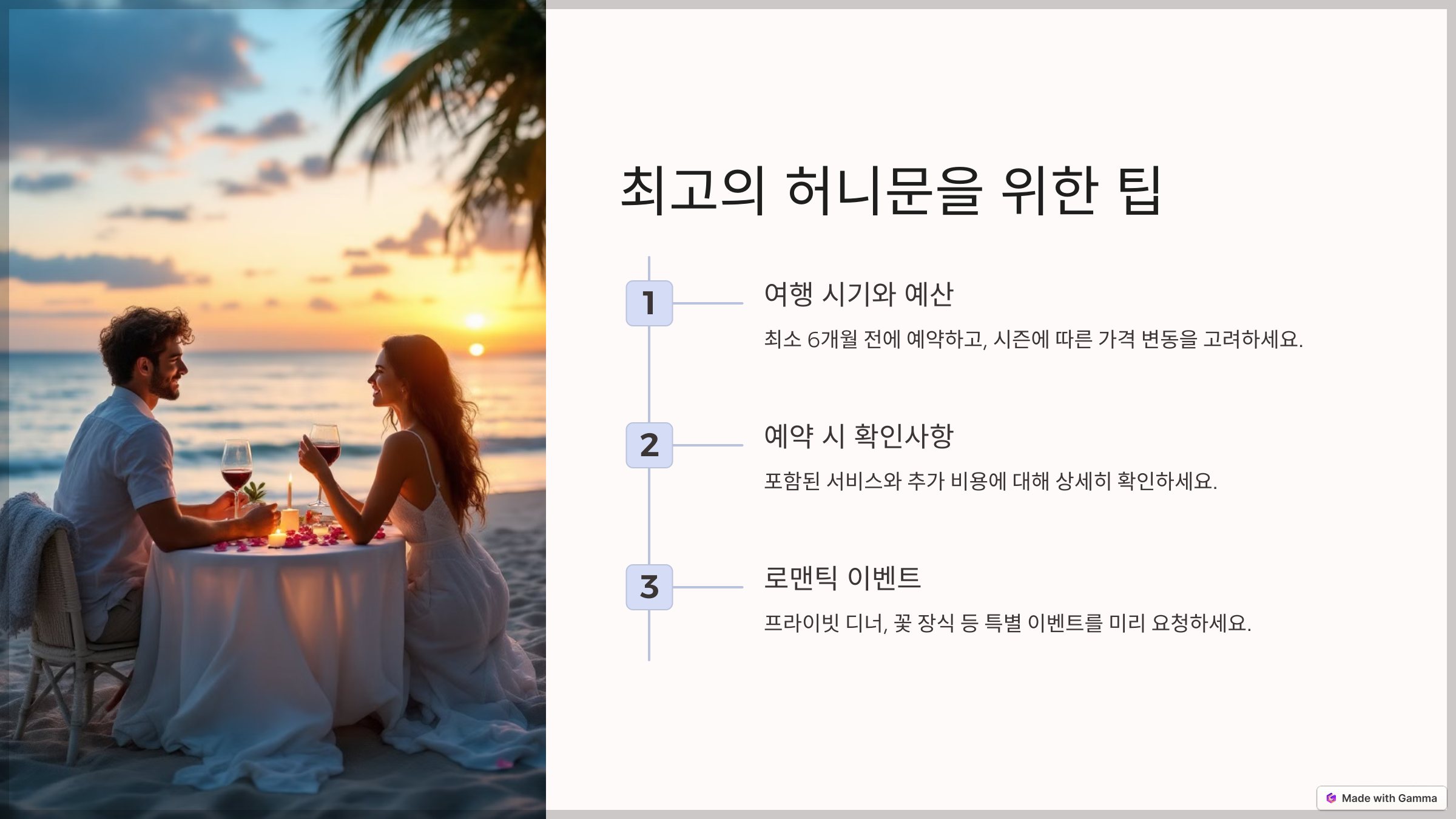 최고의 허니문을 위한 팁

1

여행 시기와 예산

최소 6개월 전에 예약하고, 시즌에 따른 가격 변동을 고려하세요.

2

예약 시 확인사항

포함된 서비스와 추가 비용에 대해 상세히 확인하세요.

3

로맨틱 이벤트

프라이빗 디너, 꽃 장식 등 특별 이벤트를 미리 요청하세요.

Made with Gamma